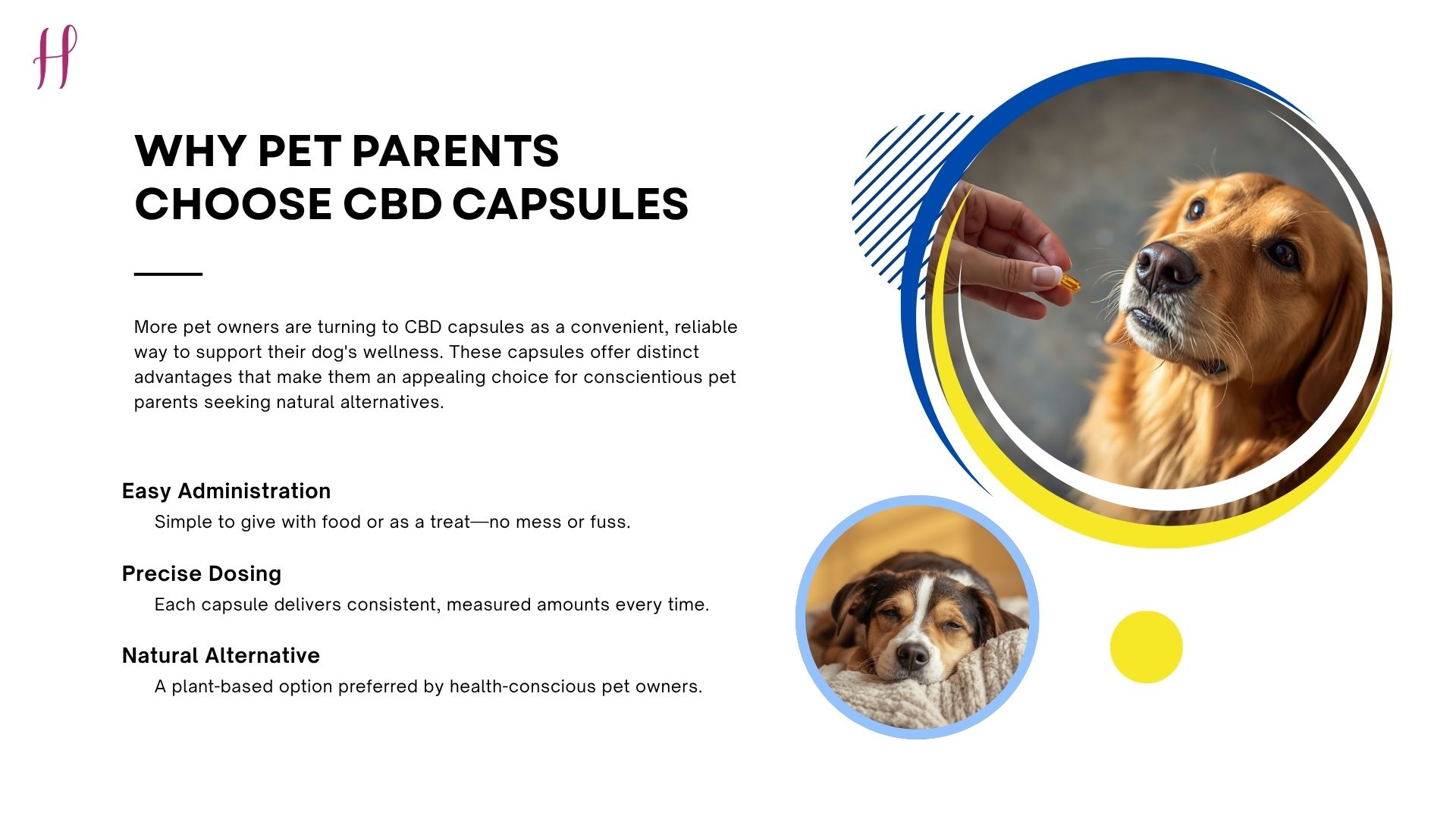 H

WHY PET PARENTS CHOOSE CBD CAPSULES

More pet owners are turning to CBD capsules as a convenient, reliable way to support their dog's wellness. These capsules offer distinct advantages that make them an appealing choice for conscientious pet parents seeking natural alternatives.

Easy Administration

Simple to give with food or as a treat—no mess or fuss.

Precise Dosing

Each capsule delivers consistent, measured amounts every time.

Natural Alternative

A plant-based option preferred by health-conscious pet owners.